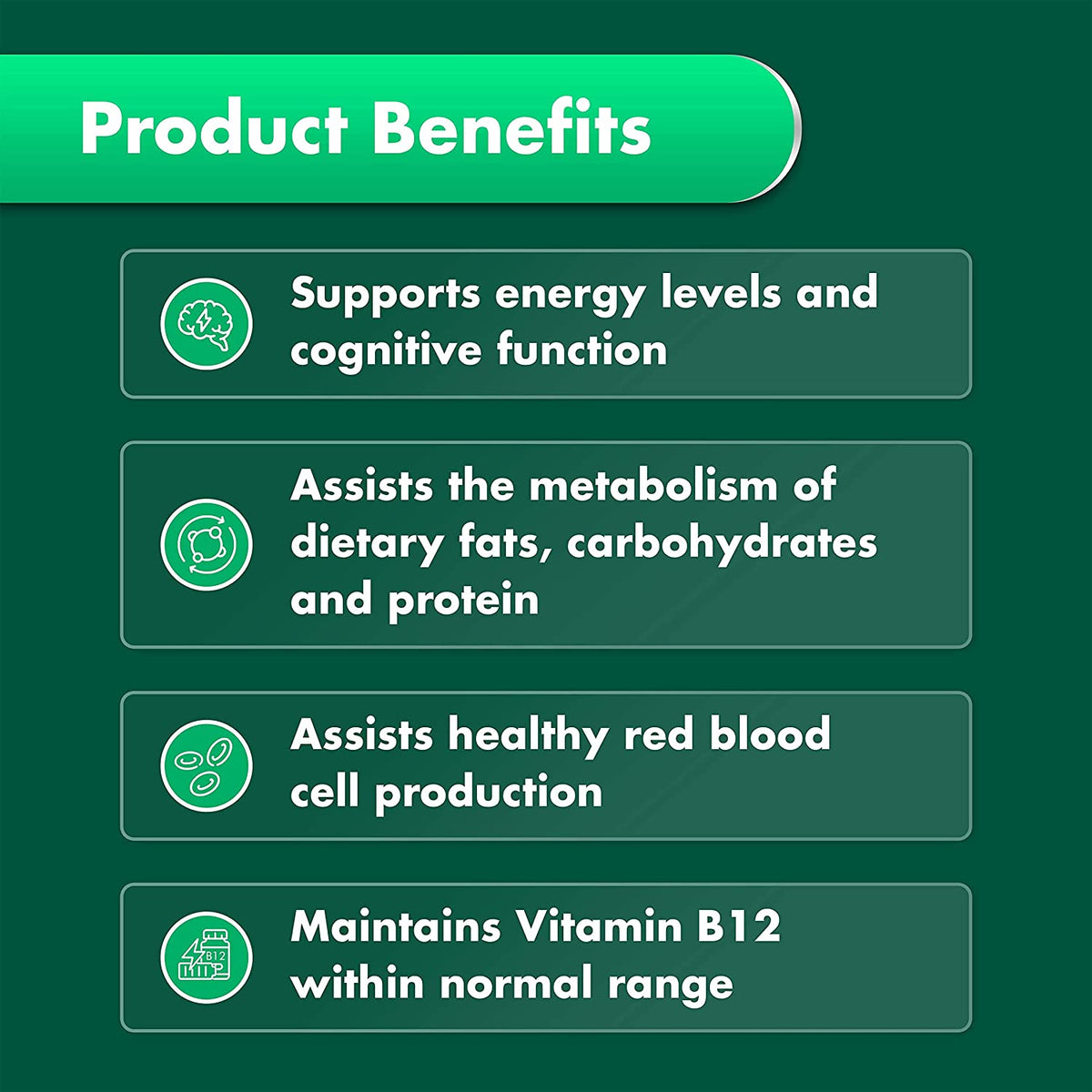 Product Benefits

Supports energy levels and cognitive function

Assists the metabolism of dietary fats, carbohydrates and protein

Assists healthy red blood cell production

B12

Maintains Vitamin B12 within normal range